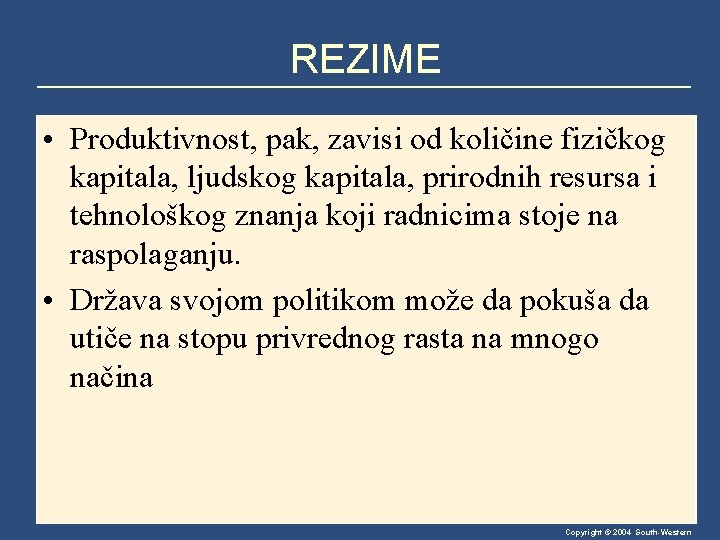 REZIME

• Produktivnost, pak, zavisi od količine fizičkog kapitala, ljudskog kapitala, prirodnih resursa i tehnološkog znanja koji radnicima stoje na raspolaganju.

• Država svojom politikom može da pokuša da utiče na stopu privrednog rasta na mnogo načina

Copyright © 2004 South-Western